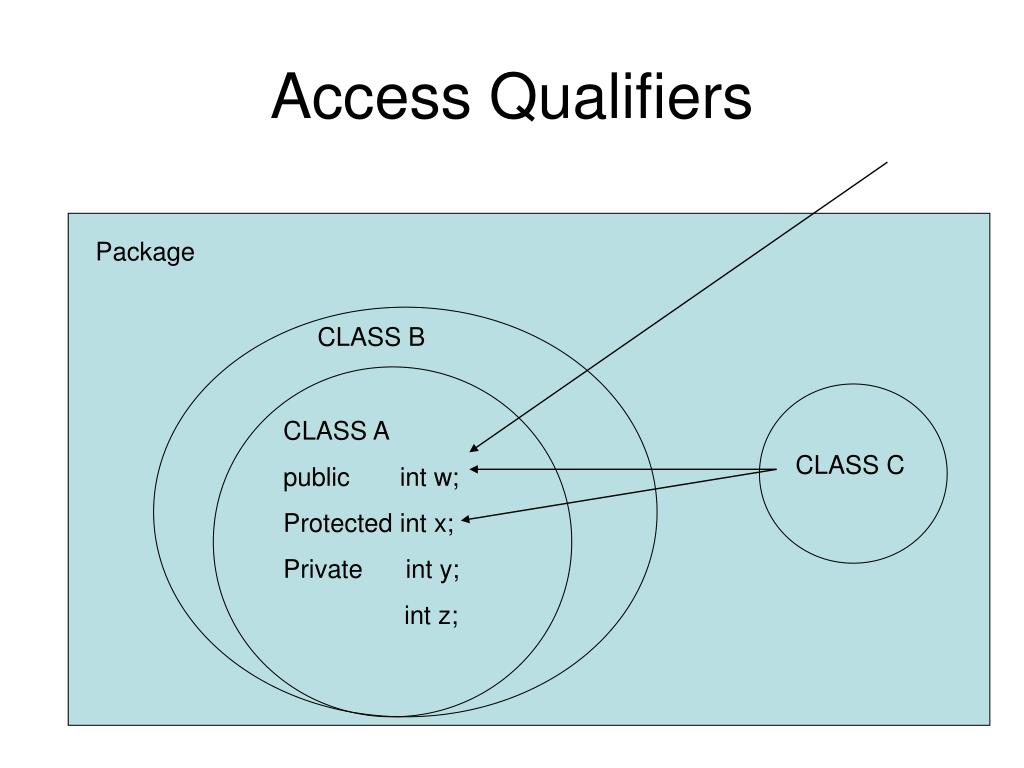 Access Qualifiers

Package

CLASS B

CLASS A

public int w;

Protected int x;

Private int y;

int z;

CLASS C